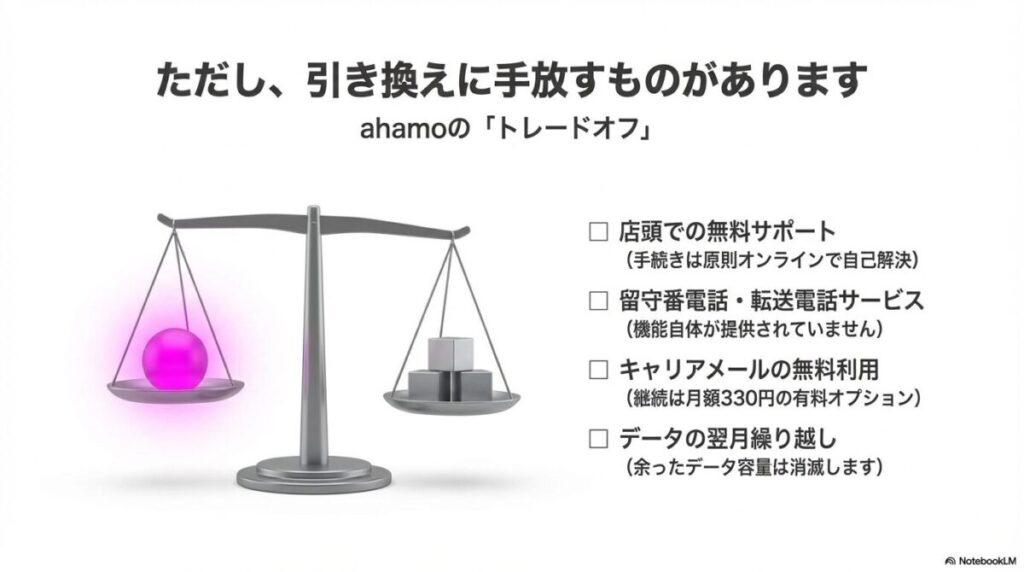 ただし、引き換えに手放すものがあります

ahamoの「トレードオフ」

☐ 店頭での無料サポート
（手続きは原則オンラインで自己解決）

☐ 留守番電話・転送電話サービス
（機能自体が提供されていません）

☐ キャリアメールの無料利用
（継続は月額330円の有料オプション）

☐ データの翌月繰り越し
（余ったデータ容量は消滅します）

NotebookLM